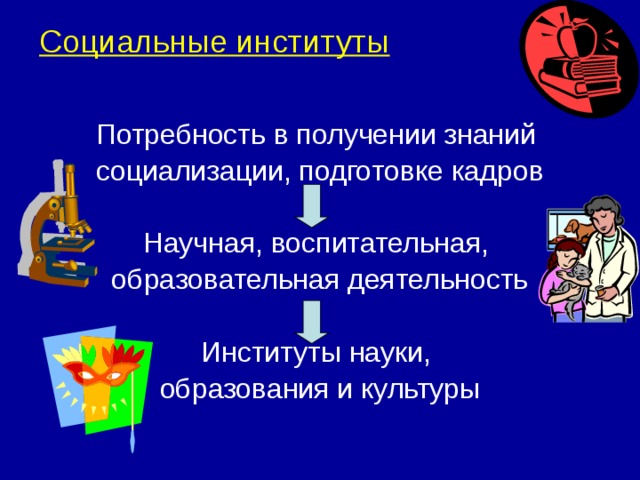 Социальные институты

Потребность в получении знаний социализации, подготовке кадров

Научная, воспитательная, образовательная деятельность

Институты науки, образования и культуры